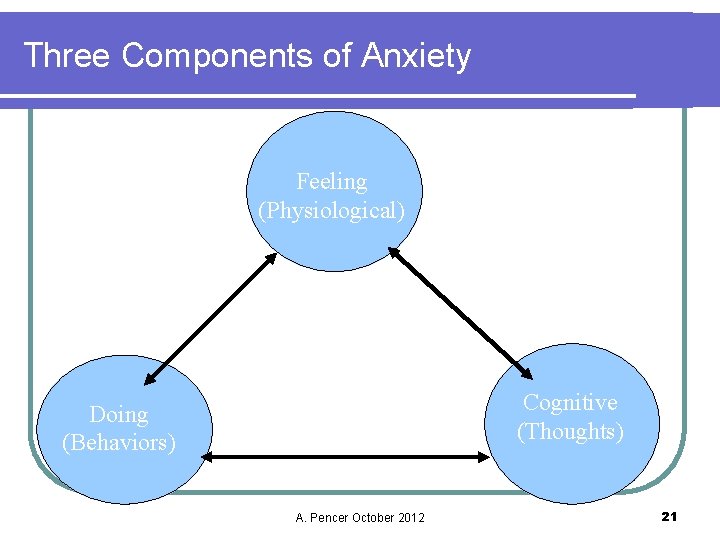 Three Components of Anxiety

Feeling
(Physiological)

Doing
(Behaviors)

Cognitive
(Thoughts)

A. Pencer October 2012

21